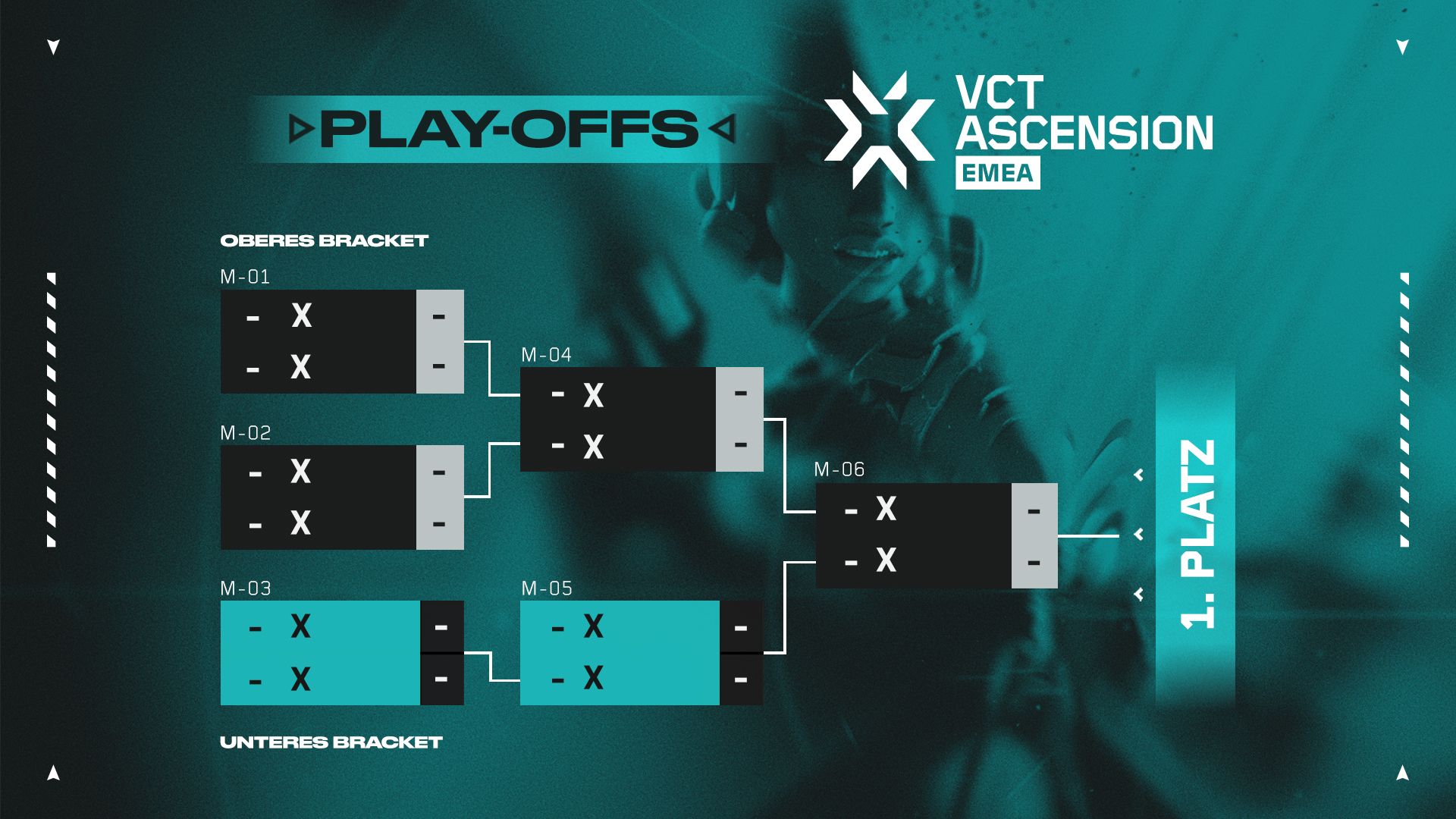 PLAY-OFFS

VCT ASCENSION EMEA

OBERES BRACKET

M-01
- X -
- X -

M-02
- X -
- X -

M-03
- X -
- X -

M-04
- X -
- X -

M-05
- X -
- X -

M-06
- X -
- X -

1. PLATZ

UNTERES BRACKET